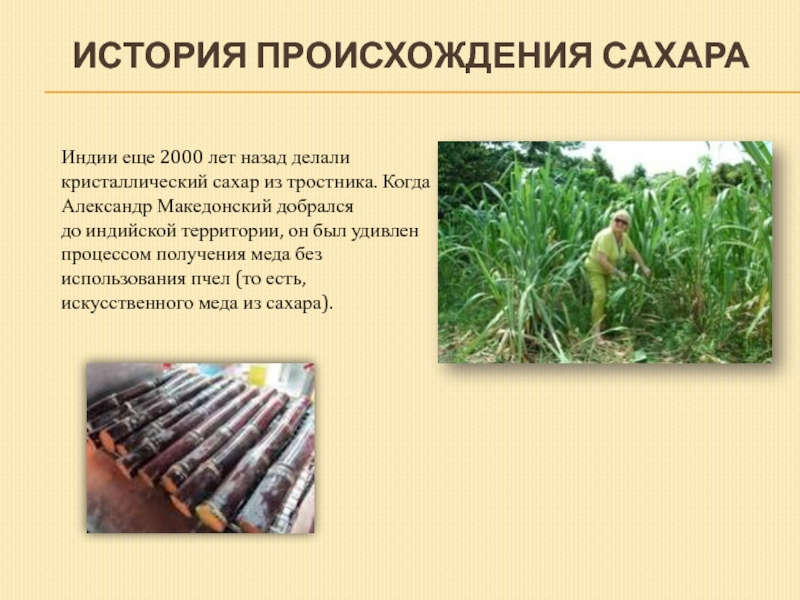 ИСТОРИЯ ПРОИСХОЖДЕНИЯ САХАРА

Индии еще 2000 лет назад делали кристаллический сахар из тростника. Когда Александр Македонский добрался до индийской территории, он был удивлен процессом получения меда без использования пчел (то есть, искусственного меда из сахара).